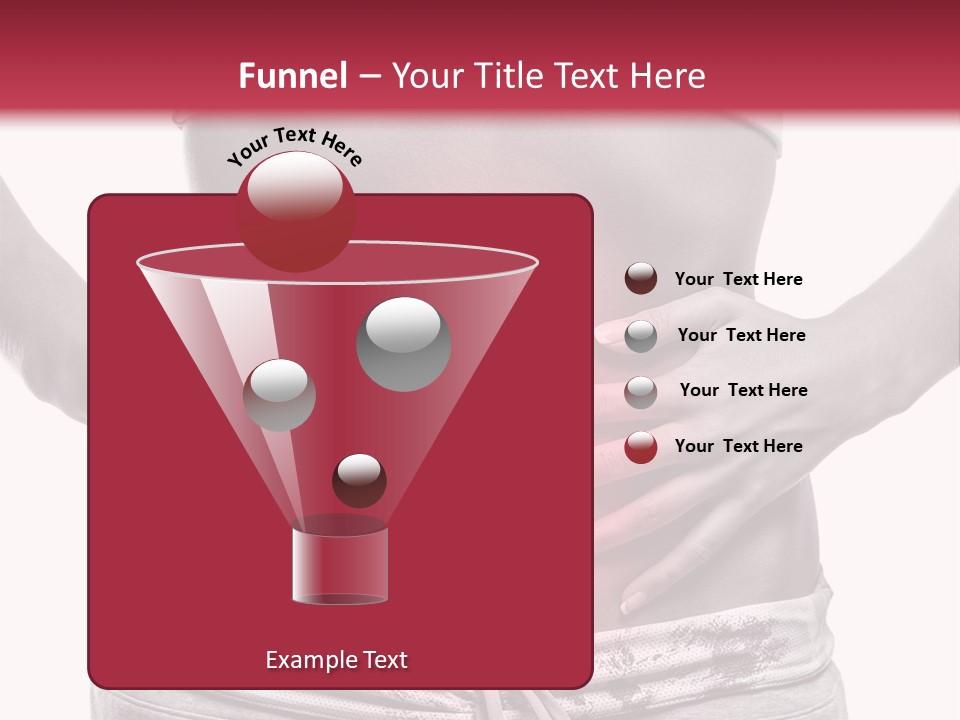 Funnel – Your Title Text Here

Your Text Here

Example Text

Your Text Here

Your Text Here

Your Text Here

Your Text Here